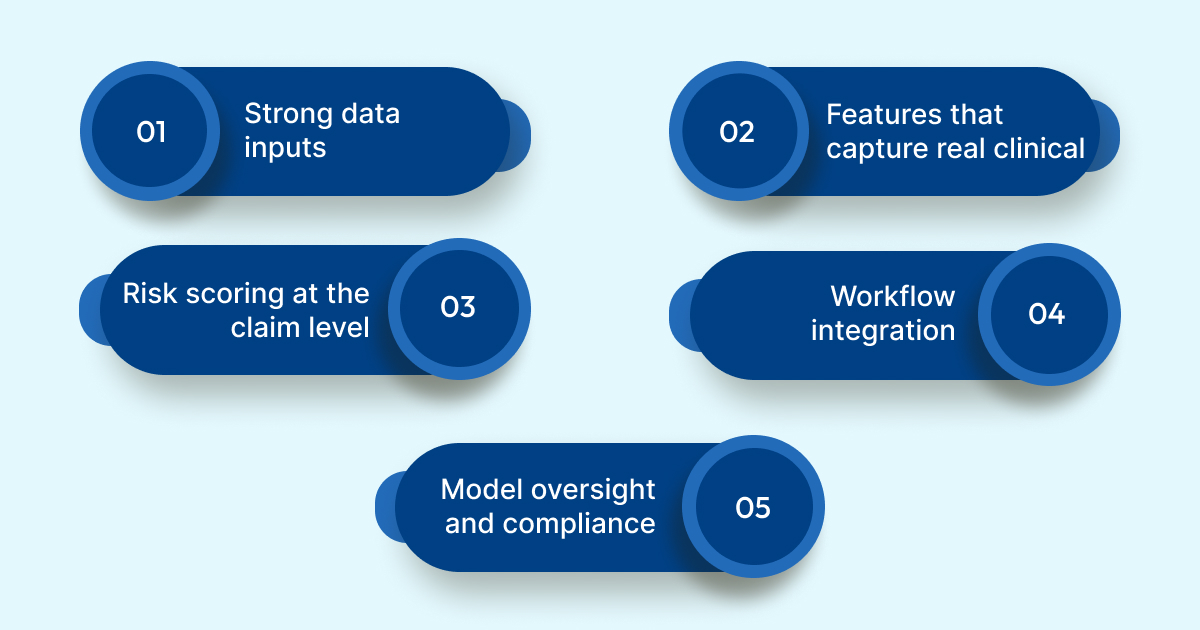 01
Strong data inputs

02
Features that capture real clinical

Risk scoring at the claim level
03

Workflow integration
04

Model oversight and compliance
05